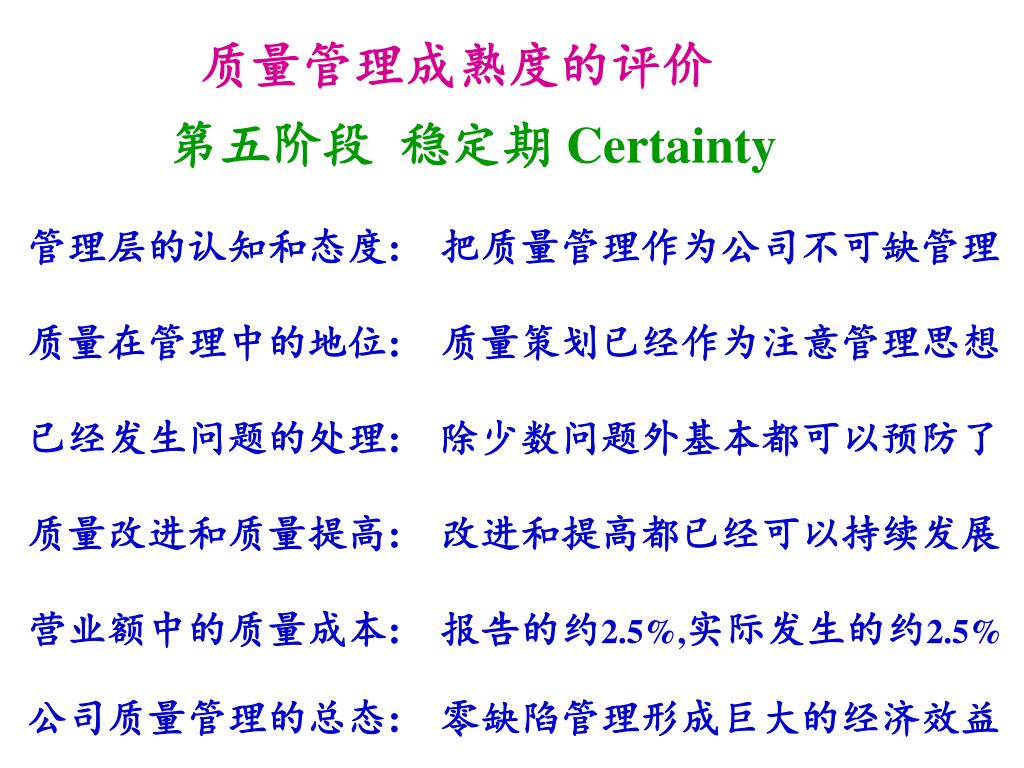 质量管理成熟度的评价

第五阶段 稳定期 Certainty

管理层的认知和态度： 把质量管理作为公司不可缺管理

质量在管理中的地位： 质量策划已经作为注意管理思想

已经发生问题的处理： 除少数问题外基本都可以预防了

质量改进和质量提高： 改进和提高都已经可以持续发展

营业额中的质量成本： 报告的约2.5%,实际发生的约2.5%

公司质量管理的总态： 零缺陷管理形成巨大的经济效益